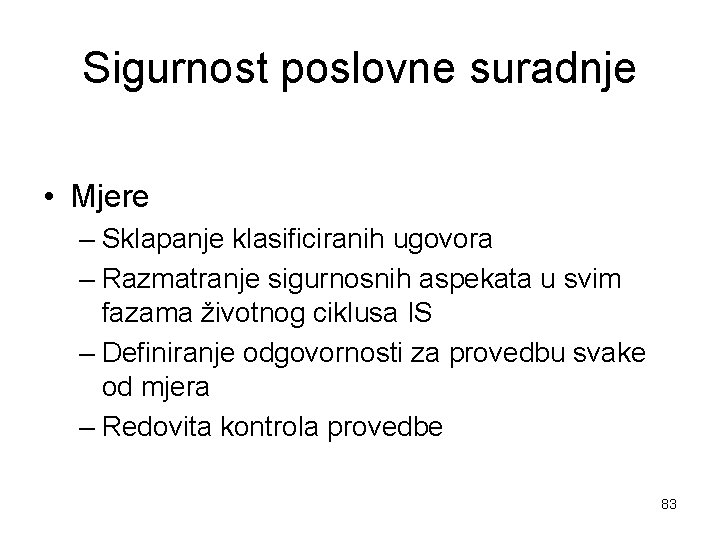 Sigurnost poslovne suradnje

• Mjere
– Sklapanje klasificiranih ugovora
– Razmatranje sigurnosnih aspekata u svim fazama životnog ciklusa IS
– Definiranje odgovornosti za provedbu svake od mjera
– Redovita kontrola provedbe

83